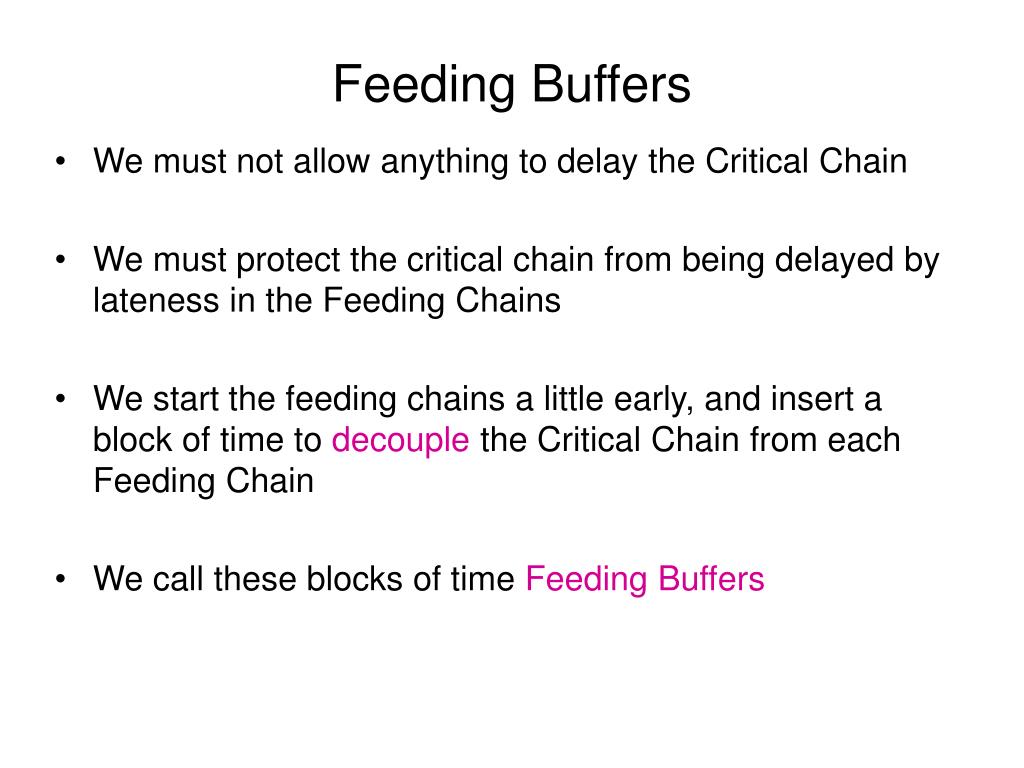 Feeding Buffers

• We must not allow anything to delay the Critical Chain

• We must protect the critical chain from being delayed by lateness in the Feeding Chains

• We start the feeding chains a little early, and insert a block of time to decouple the Critical Chain from each Feeding Chain

• We call these blocks of time Feeding Buffers